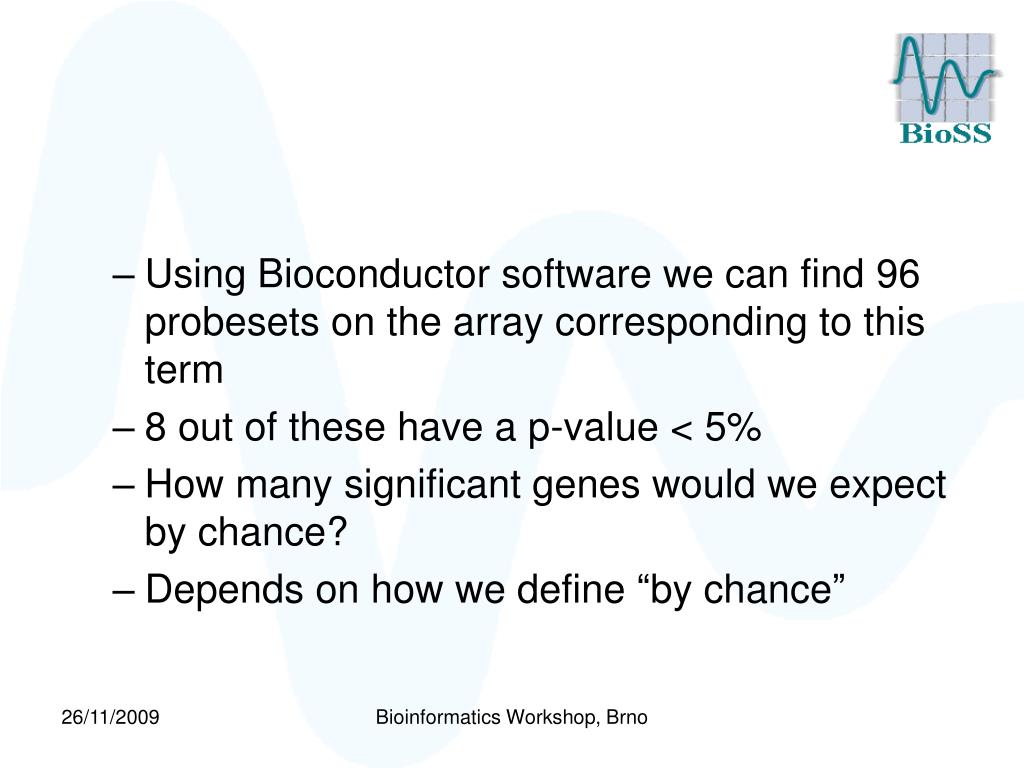 BioSS

– Using Bioconductor software we can find 96 probesets on the array corresponding to this term

– 8 out of these have a p-value < 5%

– How many significant genes would we expect by chance?

– Depends on how we define “by chance”

26/11/2009

Bioinformatics Workshop, Brno